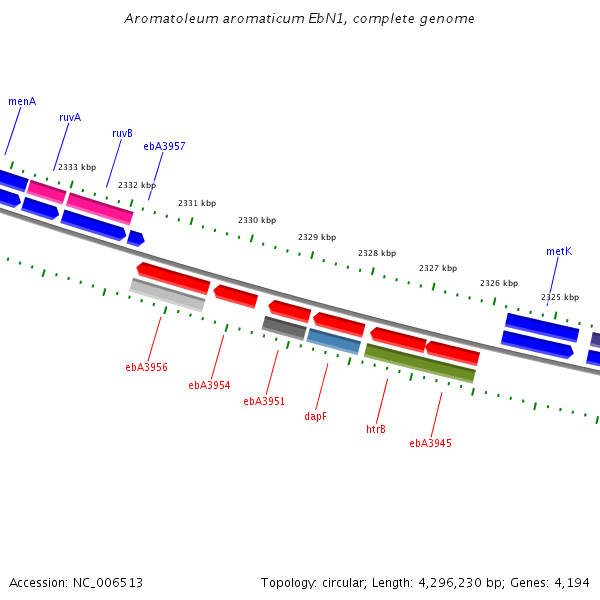 Aromatoleum aromaticum EbN1, complete genome

menA
ruvA
ruvB
ebA3957
2333 kbp
2332 kbp
2331 kbp
2330 kbp
2329 kbp
2328 kbp
2327 kbp
2326 kbp
2325 kbp
metK

ebA3956
ebA3954
ebA3951
dapF
htrB
ebA3945

Accession: NC_006513

Topology: circular; Length: 4,296,230 bp; Genes: 4,194